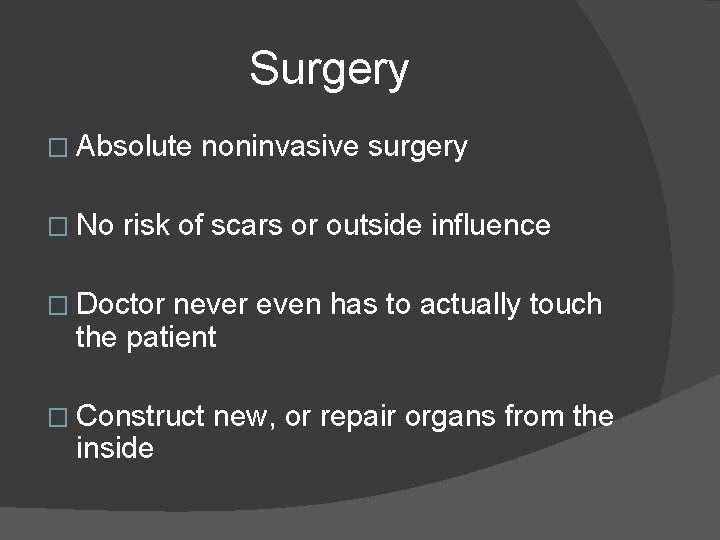 Surgery

□ Absolute noninvasive surgery

□ No risk of scars or outside influence

□ Doctor never even has to actually touch the patient

□ Construct new, or repair organs from the inside